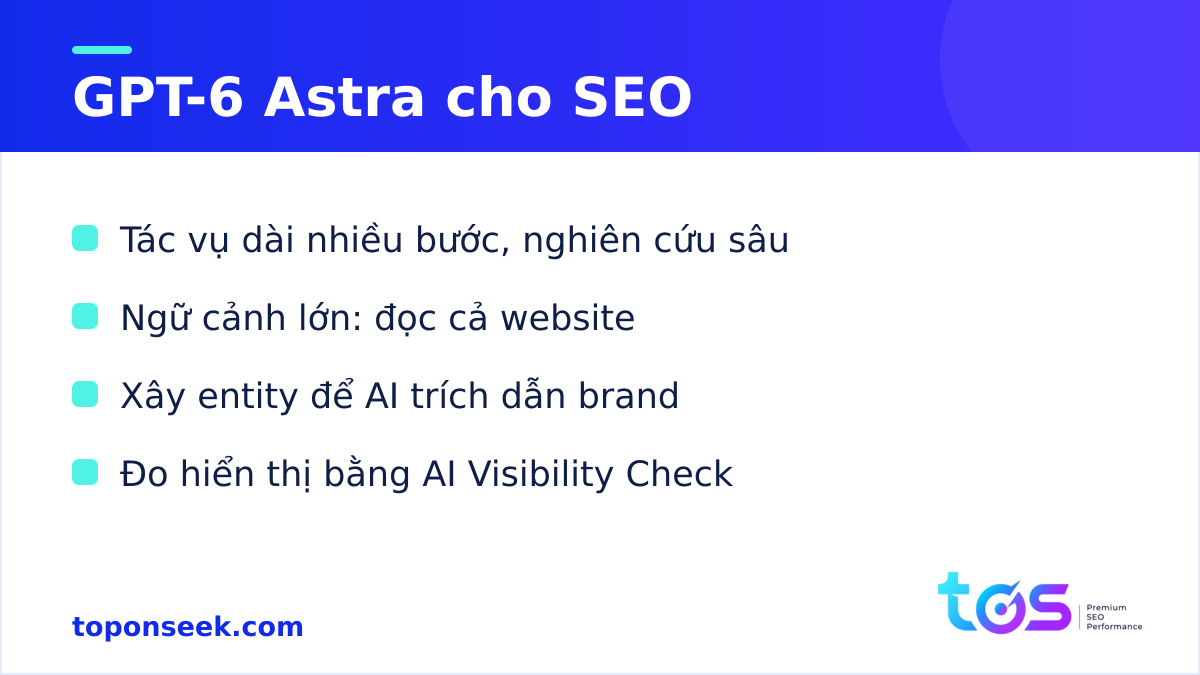 GPT-6 Astra cho SEO

Tác vụ dài nhiều bước, nghiên cứu sâu

Ngữ cảnh lớn: đọc cả website

Xây entity để AI trích dẫn brand

Đo hiển thị bằng AI Visibility Check

toponseek.com

tos
Premium SEO Performance